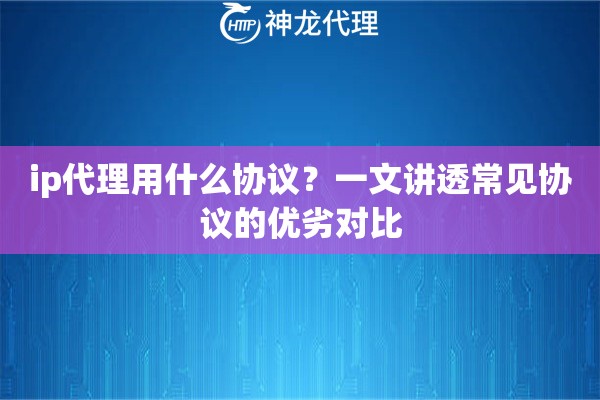 HTTP 神龙代理

ip代理用什么协议？一文讲透常见协议的优劣对比